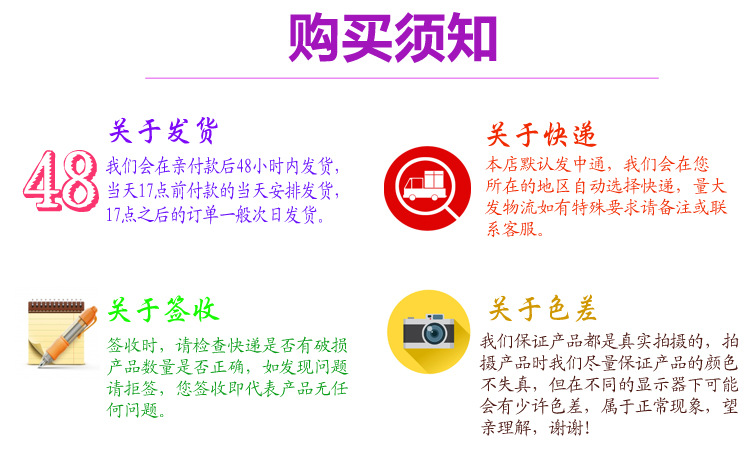 购买须知

48

关于发货

我们会在亲付款后48小时内发货，当天17点前付款的当天安排发货，17点之后的订单一般次日发货。

关于快递

本店默认发中通，我们会在您所在的地区自动选择快递，量大发物流如有特殊要求请备注或联系客服。

关于签收

签收时，请检查快递是否有破损产品数量是否正确，如发现问题请拒签，您签收即代表产品无任何问题。

关于色差

我们保证产品都是真实拍摄的，拍摄产品时我们尽量保证产品的颜色不失真，但在不同的显示器下可能会有少许色差，属于正常现象，望亲理解，谢谢！